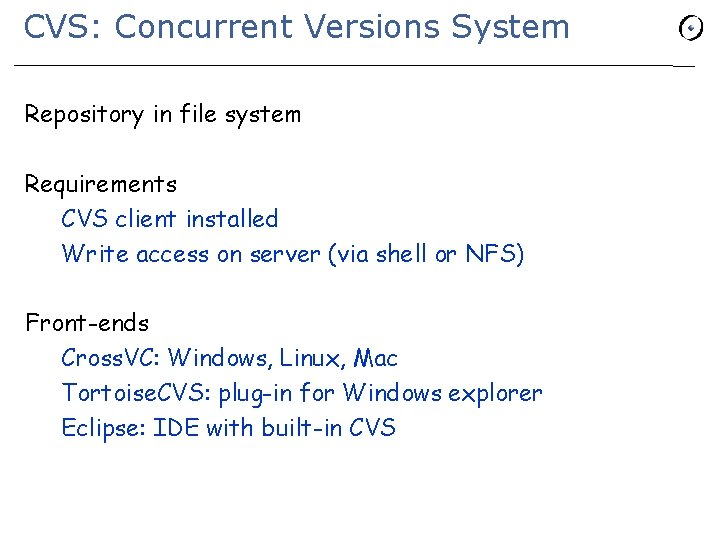 CVS: Concurrent Versions System

Repository in file system

Requirements

CVS client installed

Write access on server (via shell or NFS)

Front-ends

CrossVC: Windows, Linux, Mac

TortoiseCVS: plug-in for Windows explorer

Eclipse: IDE with built-in CVS